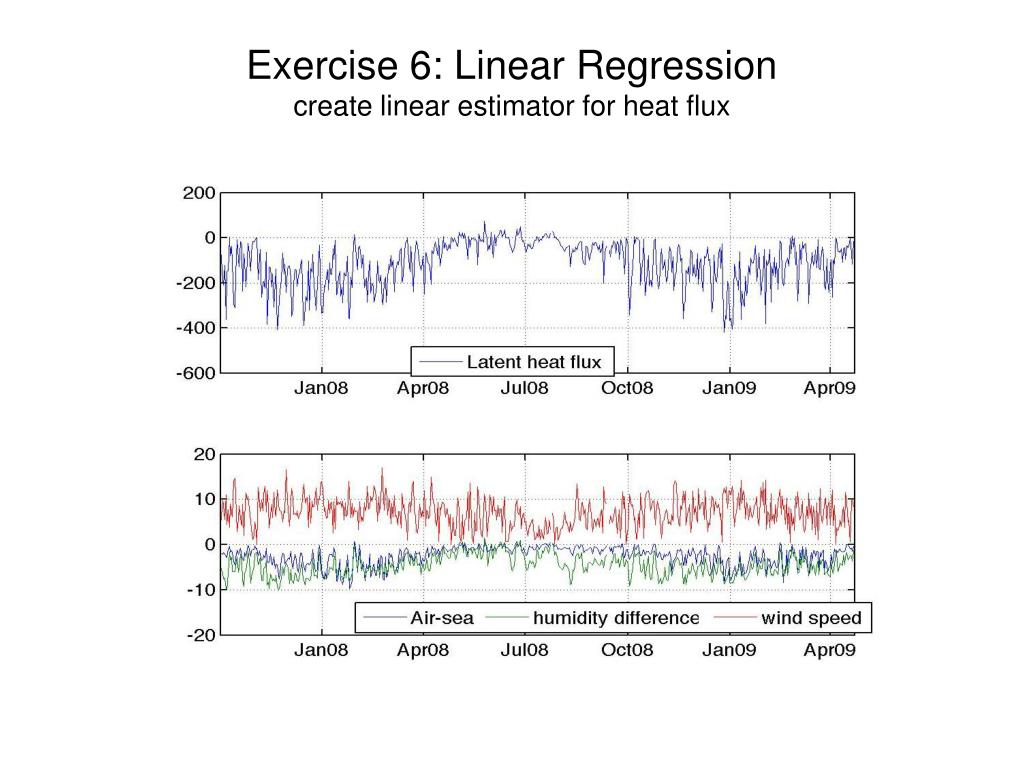 Exercise 6: Linear Regression
create linear estimator for heat flux

200
0
-200
-400
-600
Latent heat flux
Jan08 Apr08 Jul08 Oct08 Jan09 Apr09

20
10
0
-10
-20
Air-sea humidity difference wind speed
Jan08 Apr08 Jul08 Oct08 Jan09 Apr09